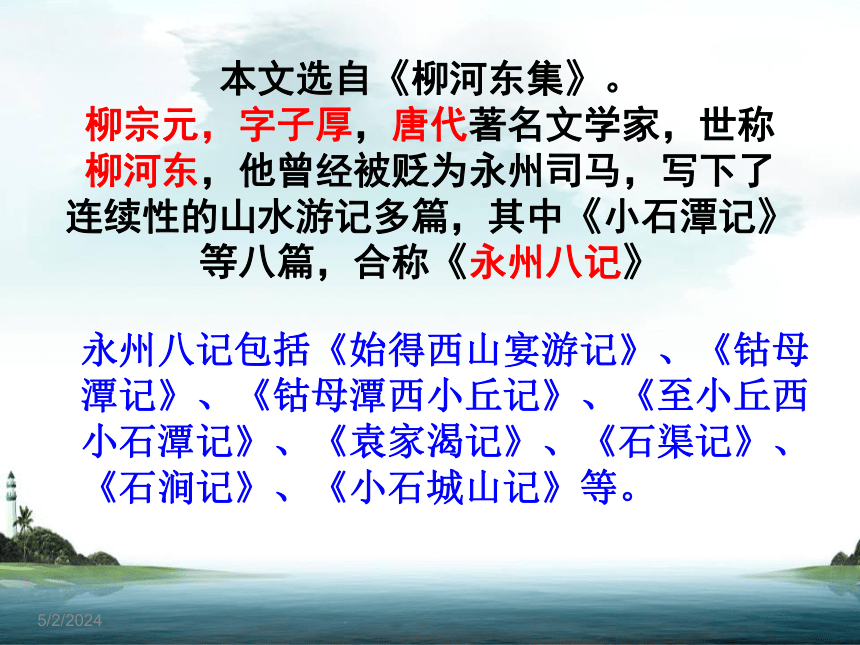 本文选自《柳河东集》。
柳宗元，字子厚，唐代著名文学家，世称柳河东，他曾经被贬为永州司马，写下了连续性的山水游记多篇，其中《小石潭记》等八篇，合称《永州八记》

永州八记包括《始得西山宴游记》、《钴母潭记》、《钴母潭西小丘记》、《至小丘西小石潭记》、《袁家渴记》、《石渠记》、《石涧记》、《小石城山记》等。

5/2/2024